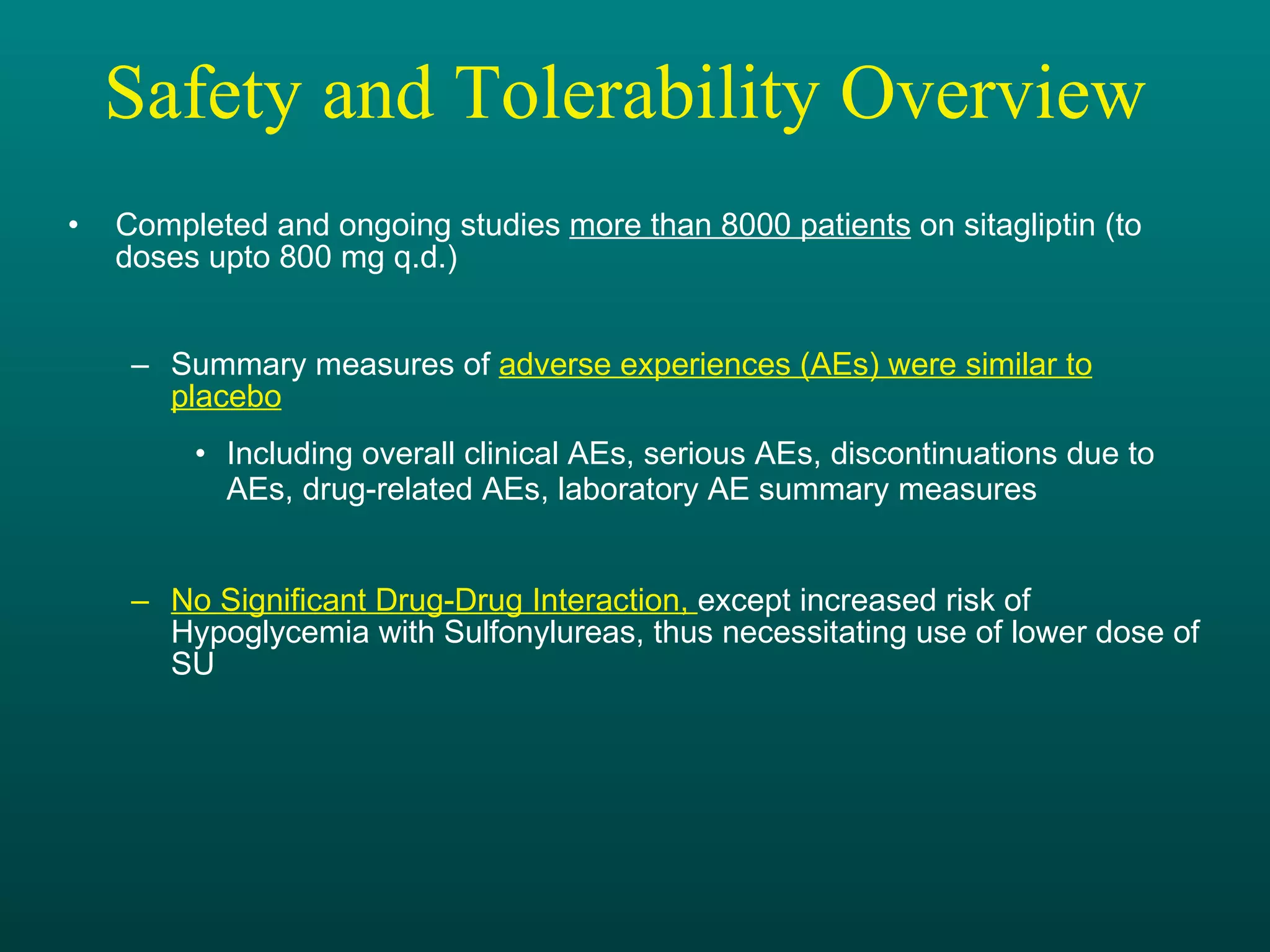 Safety and Tolerability Overview

• Completed and ongoing studies more than 8000 patients on sitagliptin (to doses upto 800 mg q.d.)

– Summary measures of adverse experiences (AEs) were similar to placebo

• Including overall clinical AEs, serious AEs, discontinuations due to AEs, drug-related AEs, laboratory AE summary measures

– No Significant Drug-Drug Interaction, except increased risk of Hypoglycemia with Sulfonylureas, thus necessitating use of lower dose of SU